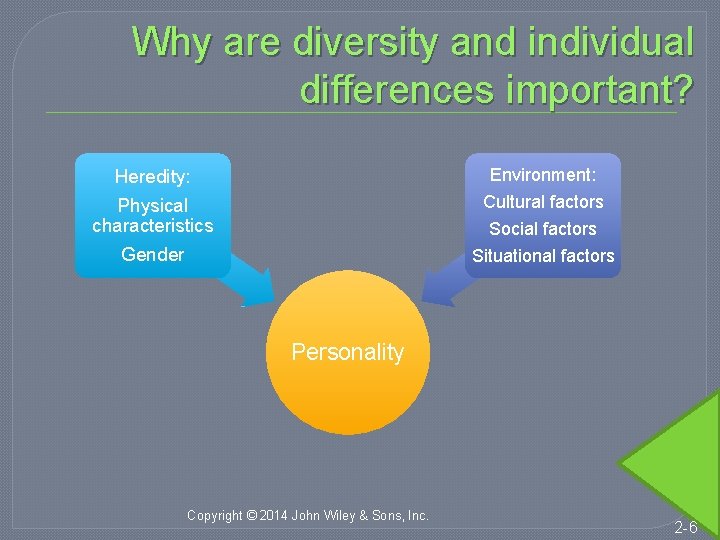 Why are diversity and individual differences important?

Heredity:
Physical characteristics
Gender

Environment:
Cultural factors
Social factors
Situational factors

Personality

Copyright © 2014 John Wiley & Sons, Inc.

2-6